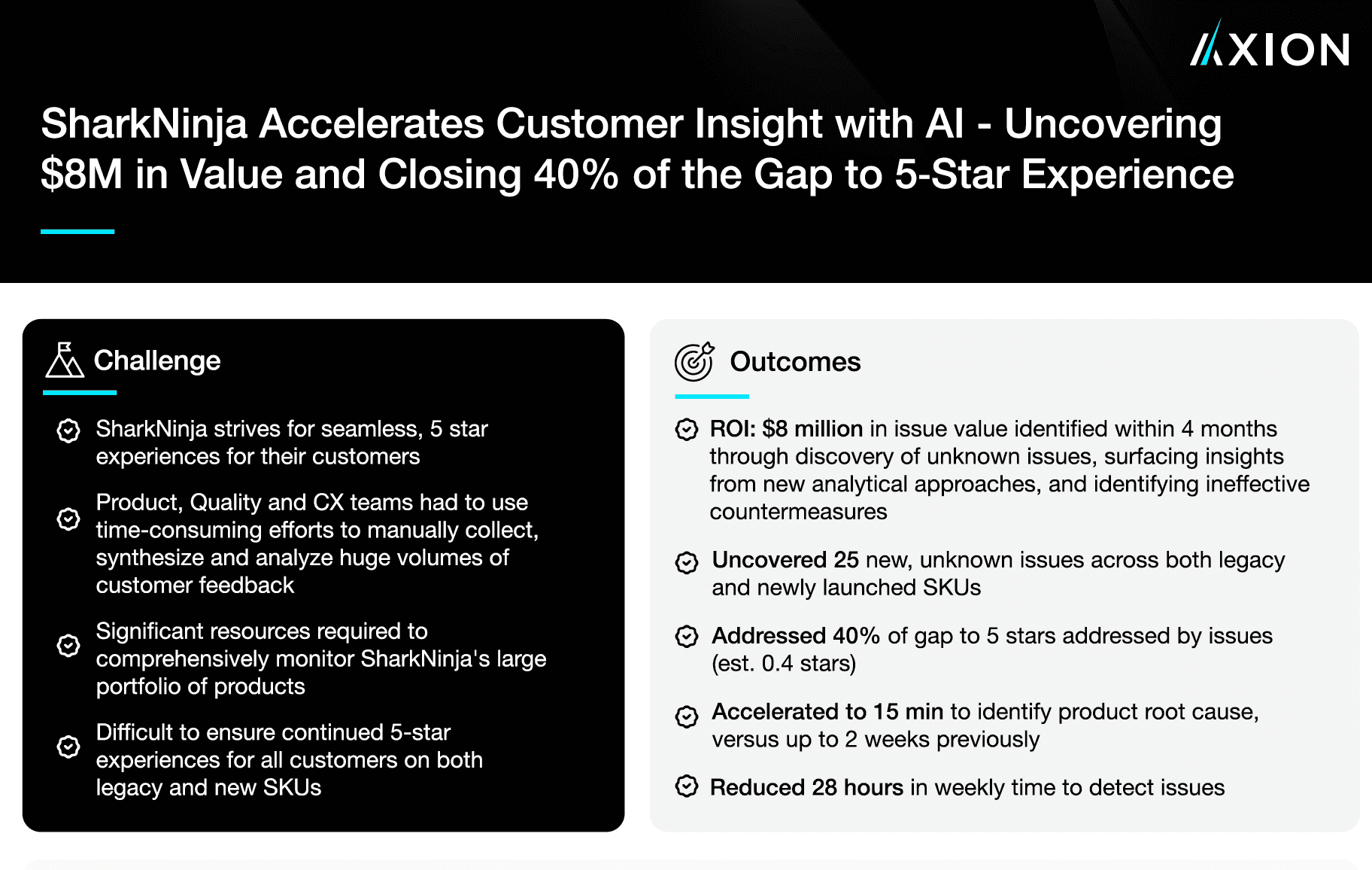 AXION

SharkNinja Accelerates Customer Insight with AI - Uncovering $8M in Value and Closing 40% of the Gap to 5-Star Experience

Challenge

SharkNinja strives for seamless, 5 star experiences for their customers

Product, Quality and CX teams had to use time-consuming efforts to manually collect, synthesize and analyze huge volumes of customer feedback

Significant resources required to comprehensively monitor SharkNinja's large portfolio of products

Difficult to ensure continued 5-star experiences for all customers on both legacy and new SKUs

Outcomes

ROI: $8 million in issue value identified within 4 months through discovery of unknown issues, surfacing insights from new analytical approaches, and identifying ineffective countermeasures

Uncovered 25 new, unknown issues across both legacy and newly launched SKUs

Addressed 40% of gap to 5 stars addressed by issues (est. 0.4 stars)

Accelerated to 15 min to identify product root cause, versus up to 2 weeks previously

Reduced 28 hours in weekly time to detect issues